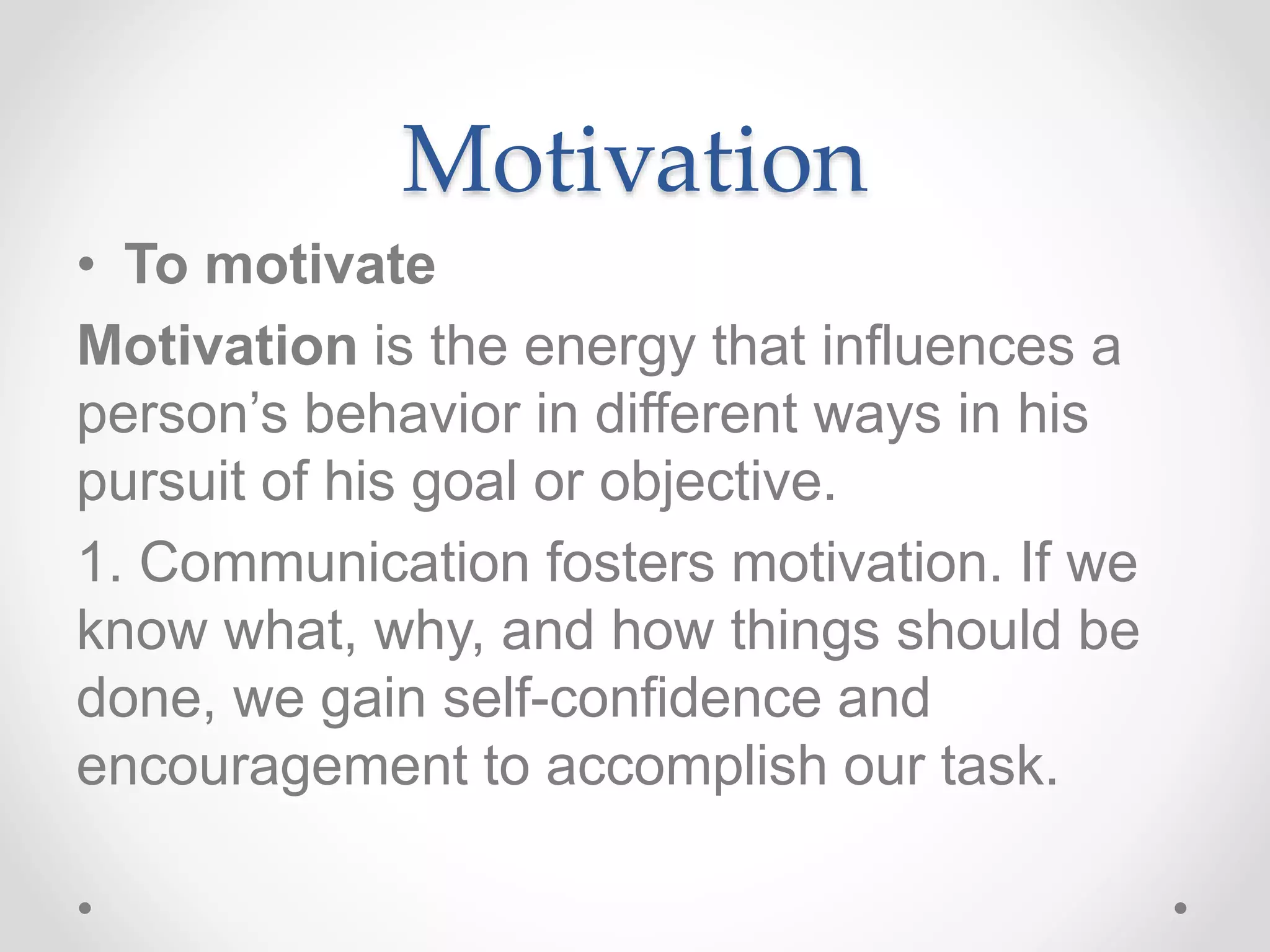 Motivation

• To motivate

Motivation is the energy that influences a person’s behavior in different ways in his pursuit of his goal or objective.

1. Communication fosters motivation. If we know what, why, and how things should be done, we gain self-confidence and encouragement to accomplish our task.